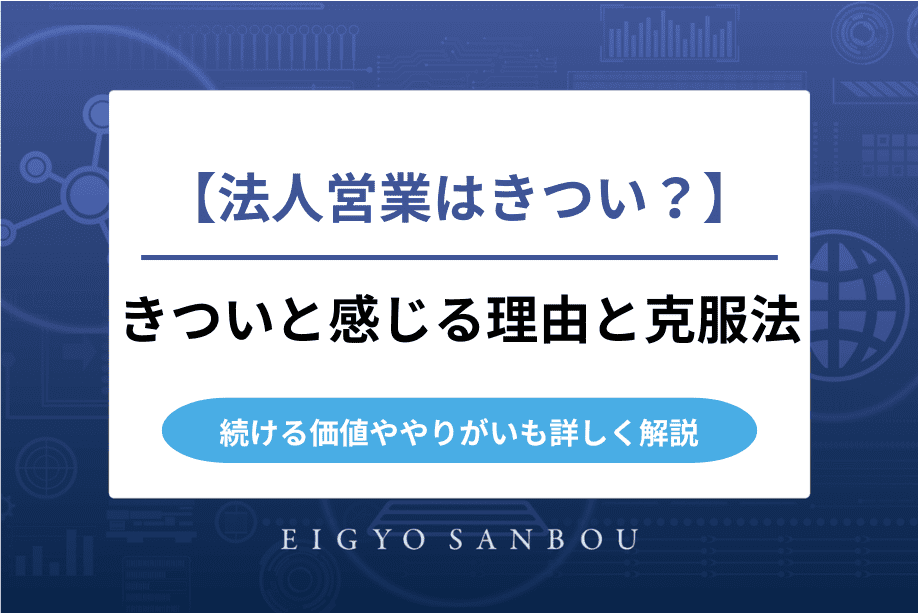 【法人営業はきつい？】

きついと感じる理由と克服法

続ける価値ややりがいも詳しく解説

EIGYO SANBOU